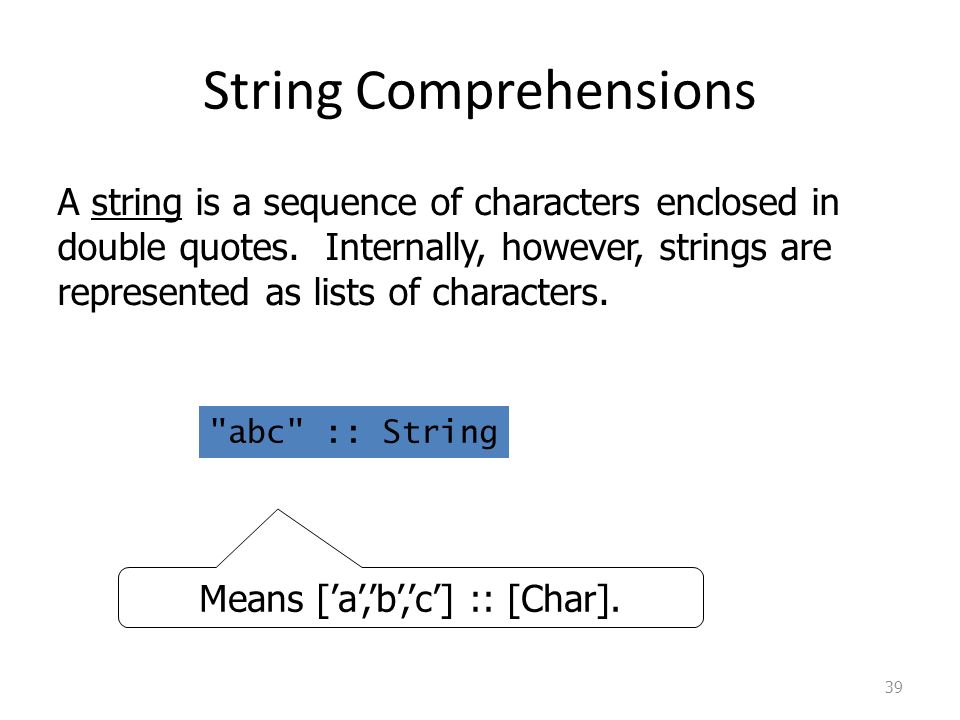 String Comprehensions

A string is a sequence of characters enclosed in double quotes. Internally, however, strings are represented as lists of characters.

"abc" :: String

Means [’a’,’b’,’c’] :: [Char].

39